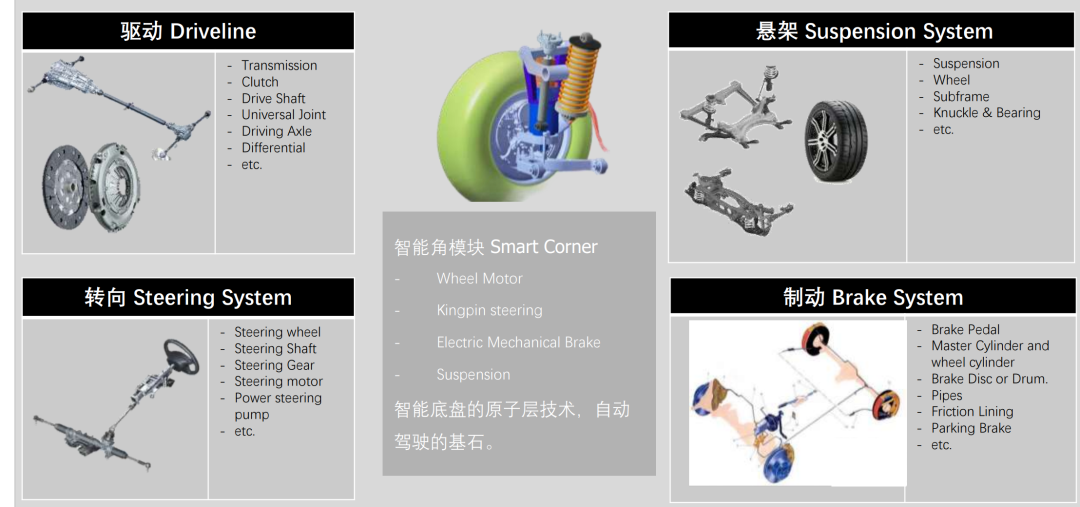 驱动 Driveline

- Transmission
- Clutch
- Drive Shaft
- Universal Joint
- Driving Axle
- Differential
- etc.

转向 Steering System

- Steering wheel
- Steering Shaft
- Steering Gear
- Steering motor
- Power steering pump
- etc.

智能角模块 Smart Corner

- Wheel Motor
- Kingpin steering
- Electric Mechanical Brake
- Suspension

智能底盘的原子层技术，自动驾驶的基石。

悬架 Suspension System

- Suspension
- Wheel
- Subframe
- Knuckle & Bearing
- etc.

制动 Brake System

- Brake Pedal
- Master Cylinder and wheel cylinder
- Brake Disc or Drum.
- Pipes
- Friction Lining
- Parking Brake
- etc.